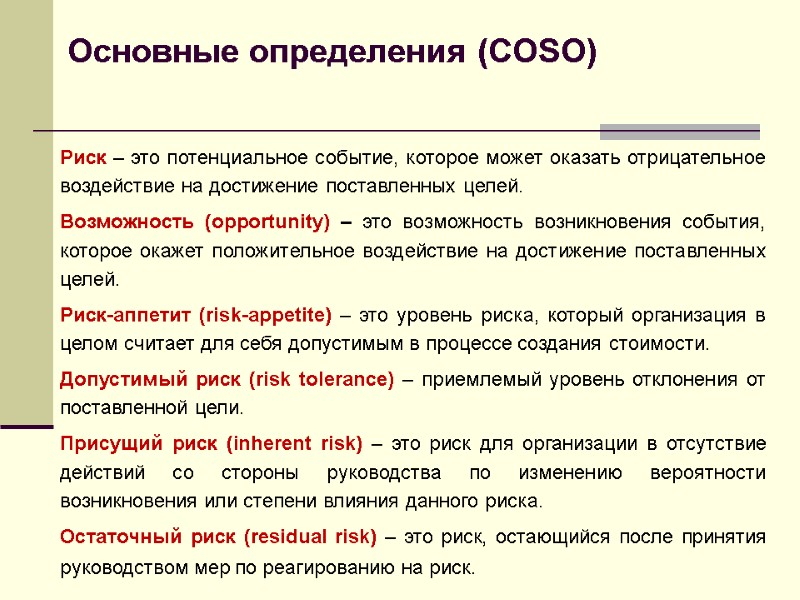 Основные определения (COSO)

Риск – это потенциальное событие, которое может оказать отрицательное воздействие на достижение поставленных целей.

Возможность (opportunity) – это возможность возникновения события, которое окажет положительное воздействие на достижение поставленных целей.

Риск-аппетит (risk-appetite) – это уровень риска, который организация в целом считает для себя допустимым в процессе создания стоимости.

Допустимый риск (risk tolerance) – приемлемый уровень отклонения от поставленной цели.

Присущий риск (inherent risk) – это риск для организации в отсутствие действий со стороны руководства по изменению вероятности возникновения или степени влияния данного риска.

Остаточный риск (residual risk) – это риск, остающийся после принятия руководством мер по реагированию на риск.